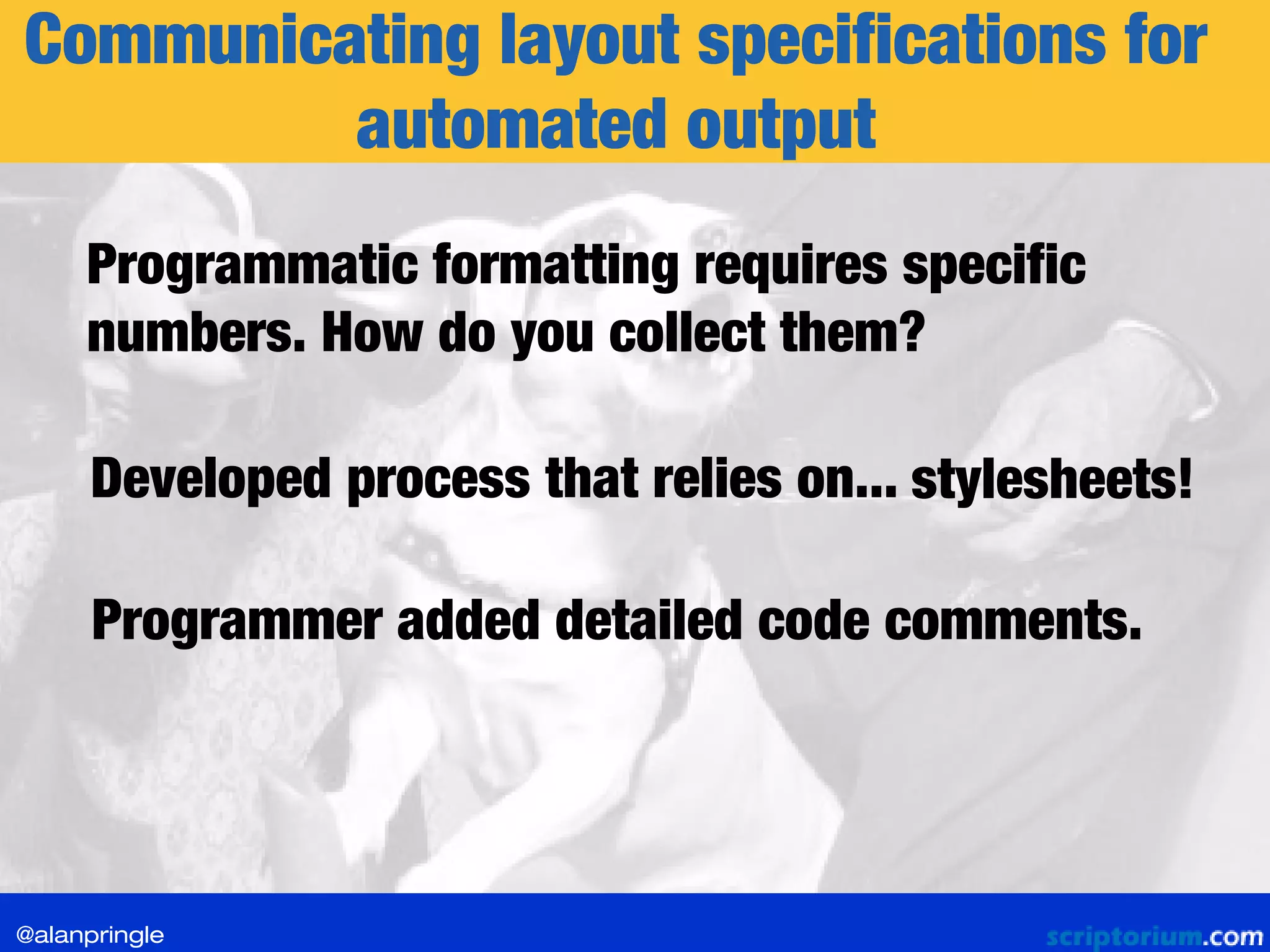 Communicating layout specifications for automated output

Programmatic formatting requires specific numbers. How do you collect them?

Developed process that relies on... stylesheets!

Programmer added detailed code comments.

@alanpringle

scriptorium.com